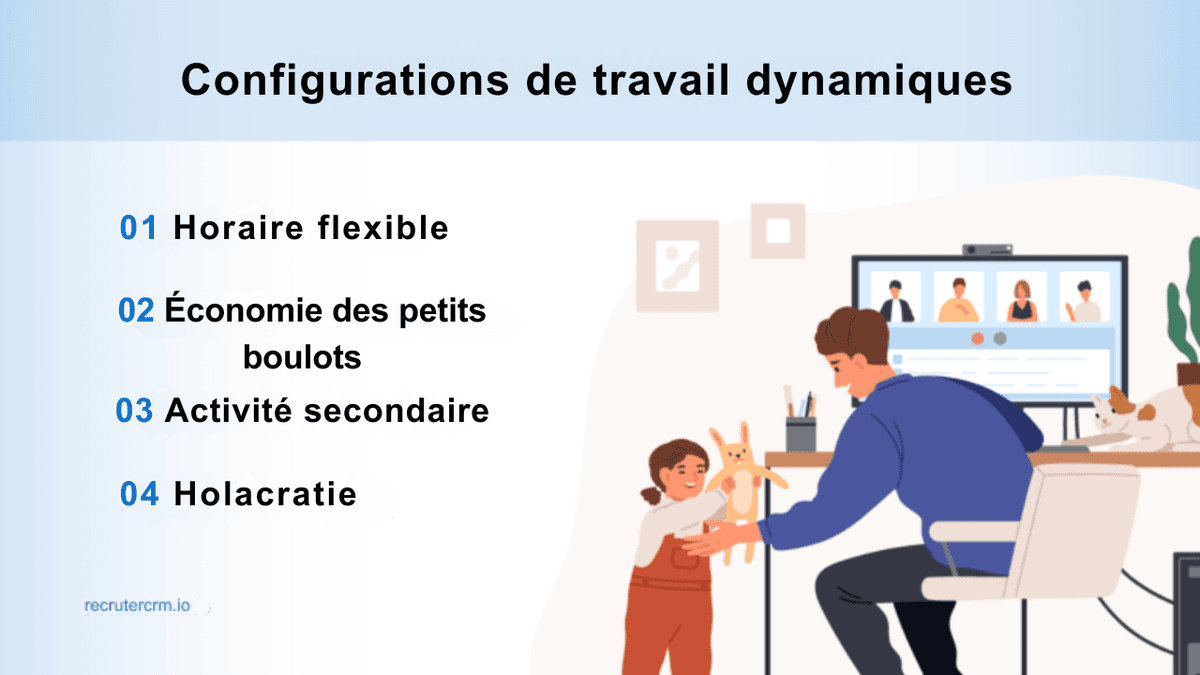 Configurations de travail dynamiques

01 Horaire flexible

02 Économie des petits boulots

03 Activité secondaire

04 Holacratie

recrutercrm.io